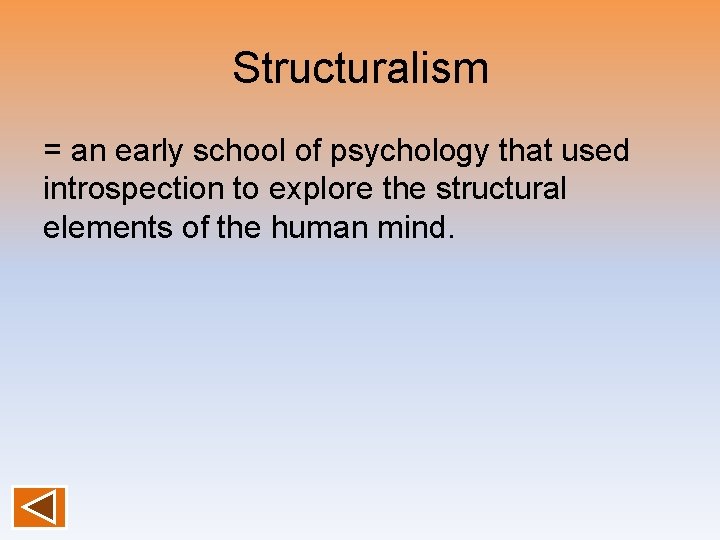 Structuralism

= an early school of psychology that used introspection to explore the structural elements of the human mind.